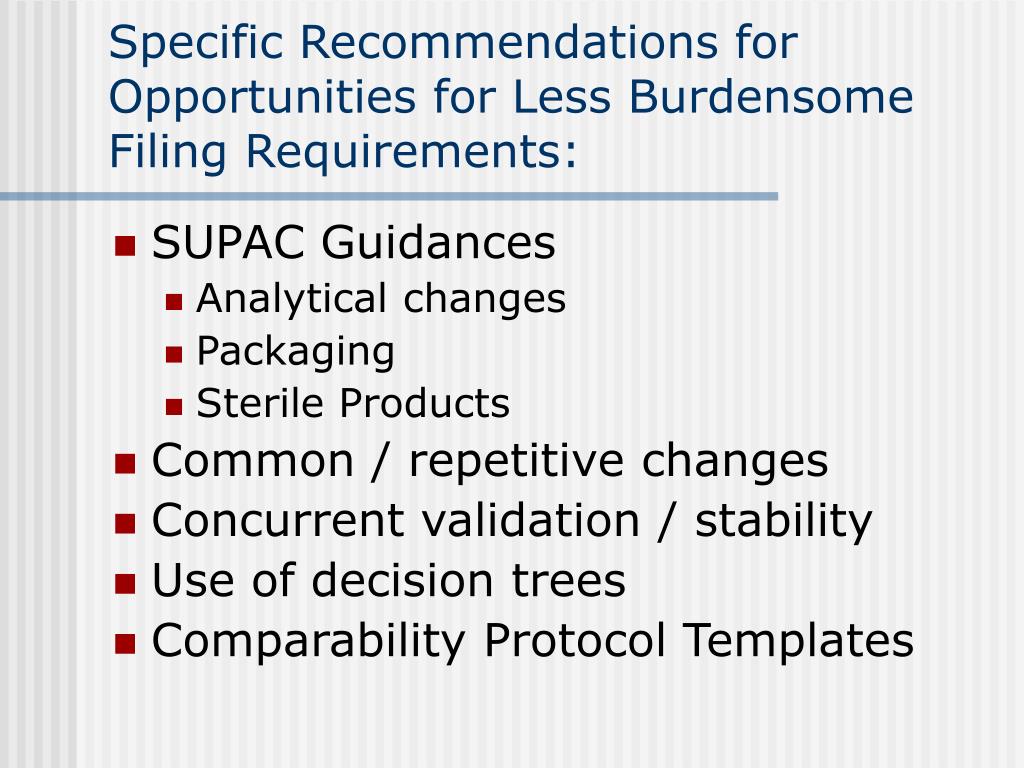 Specific Recommendations for Opportunities for Less Burdensome Filing Requirements:

- SUPAC Guidances
  - Analytical changes
  - Packaging
  - Sterile Products
- Common / repetitive changes
- Concurrent validation / stability
- Use of decision trees
- Comparability Protocol Templates